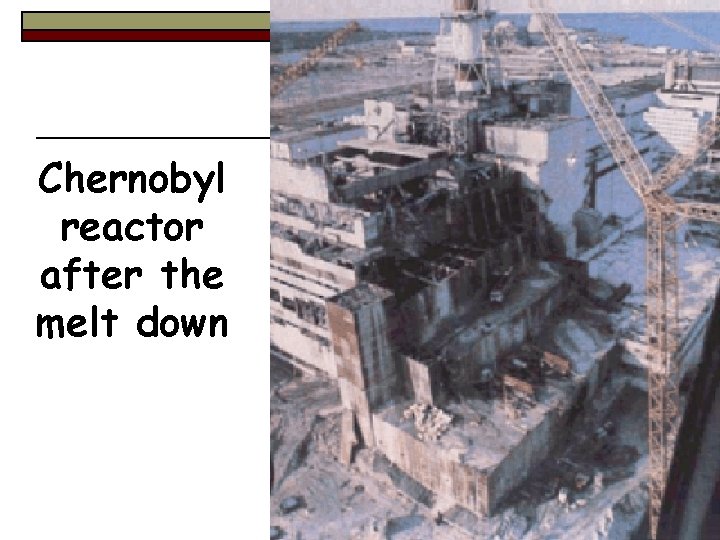 Chernobyl reactor after the melt down